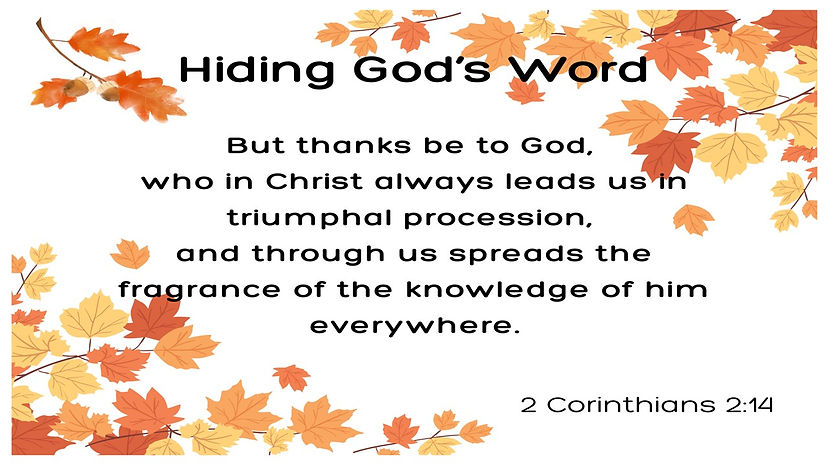 Hiding God's Word

But thanks be to God, who in Christ always leads us in triumphal procession, and through us spreads the fragrance of the knowledge of him everywhere.

2 Corinthians 2:14